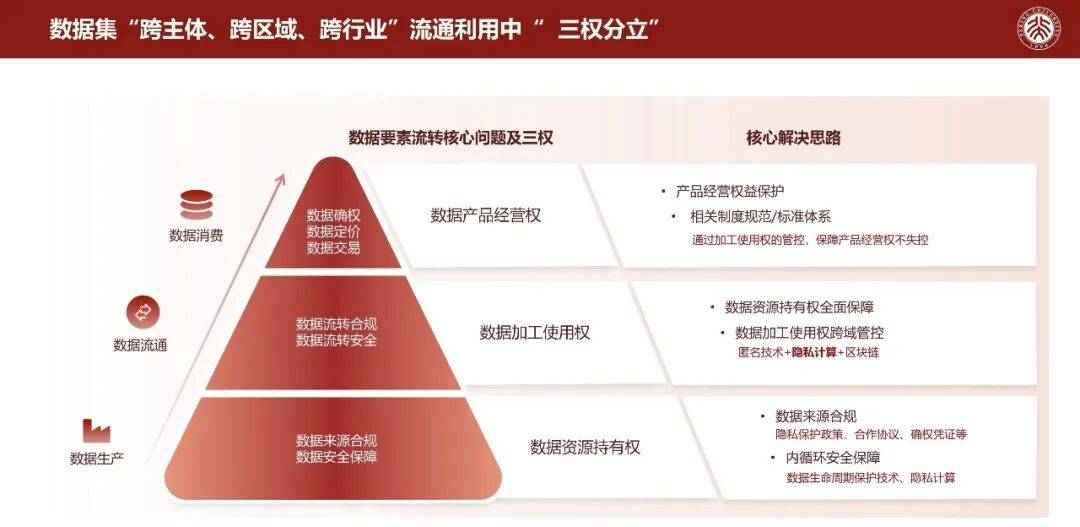 数据集“跨主体、跨区域、跨行业”流通利用中“ 三权分立”

数据要素流转核心问题及三权

核心解决思路

数据消费

数据流通

数据生产

数据确权
数据定价
数据交易

数据产品经营权

• 产品经营权益保护
• 相关制度规范/标准体系
通过加工使用权的管控，保障产品经营权不失控

数据流转合规
数据流转安全

数据加工使用权

• 数据资源持有权全面保障
• 数据加工使用权跨域管控
匿名技术+隐私计算+区块链

数据来源合规
数据安全保障

数据资源持有权

• 数据来源合规
隐私保护政策、合作协议、确权凭证等
• 内循环安全保障
数据生命周期保护技术、隐私计算